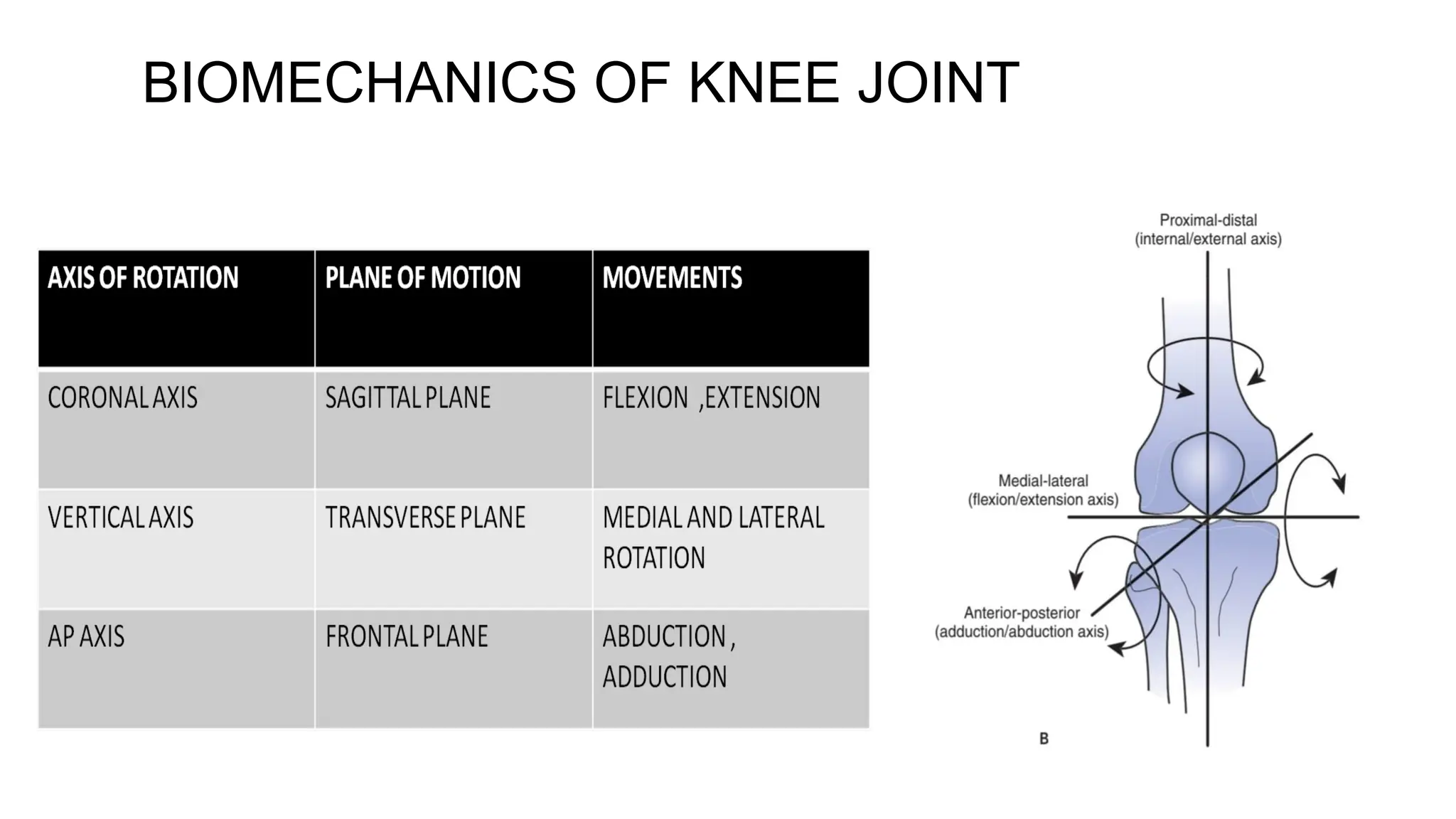 BIOMECHANICS OF KNEE JOINT

| AXIS OF ROTATION | PLANE OF MOTION | MOVEMENTS |
|---|---|---|
| CORONAL AXIS | SAGITTAL PLANE | FLEXION ,EXTENSION |
| VERTICAL AXIS | TRANSVERSE PLANE | MEDIAL AND LATERAL ROTATION |
| AP AXIS | FRONTAL PLANE | ABDUCTION , ADDUCTION |

Proximal-distal
(internal/external axis)

Medial-lateral
(flexion/extension axis)

Anterior-posterior
(adduction/abduction axis)

B